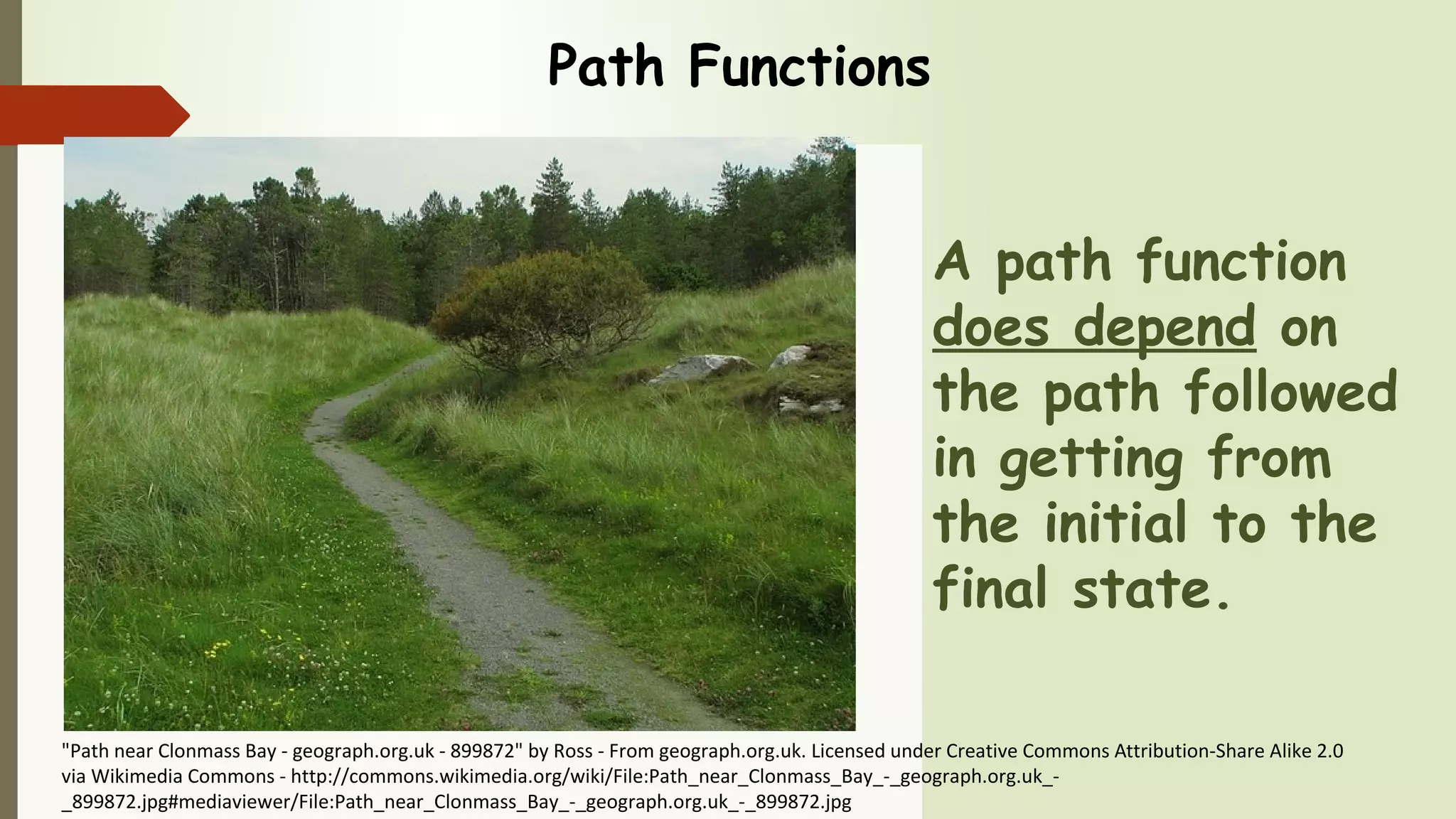 Path Functions

A path function does depend on the path followed in getting from the initial to the final state.

"Path near Clonmass Bay - geograph.org.uk - 899872" by Ross - From geograph.org.uk. Licensed under Creative Commons Attribution-Share Alike 2.0 via Wikimedia Commons - http://commons.wikimedia.org/wiki/File:Path_near_Clonmass_Bay_-_geograph.org.uk_-_899872.jpg#mediaviewer/File:Path_near_Clonmass_Bay_-_geograph.org.uk_-_899872.jpg